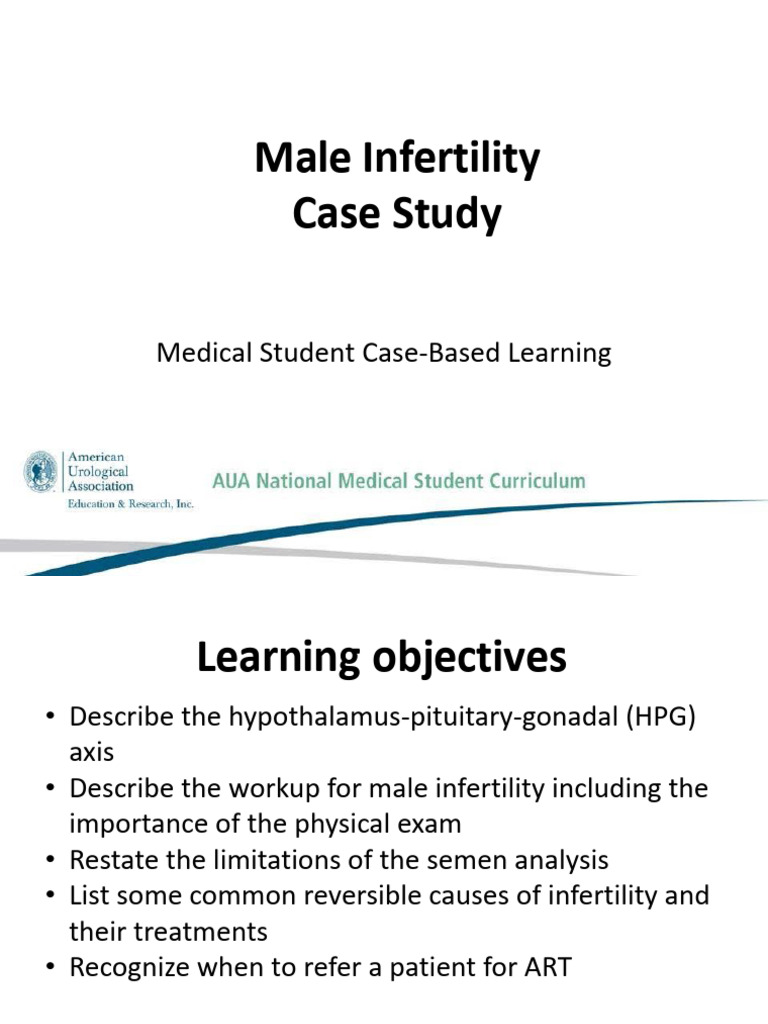 Male Infertility
Case Study

Medical Student Case-Based Learning

American Urological Association
Education & Research, Inc.

AUA National Medical Student Curriculum

Learning objectives

• Describe the hypothalamus-pituitary-gonadal (HPG) axis
• Describe the workup for male infertility including the importance of the physical exam
• Restate the limitations of the semen analysis
• List some common reversible causes of infertility and their treatments
• Recognize when to refer a patient for ART